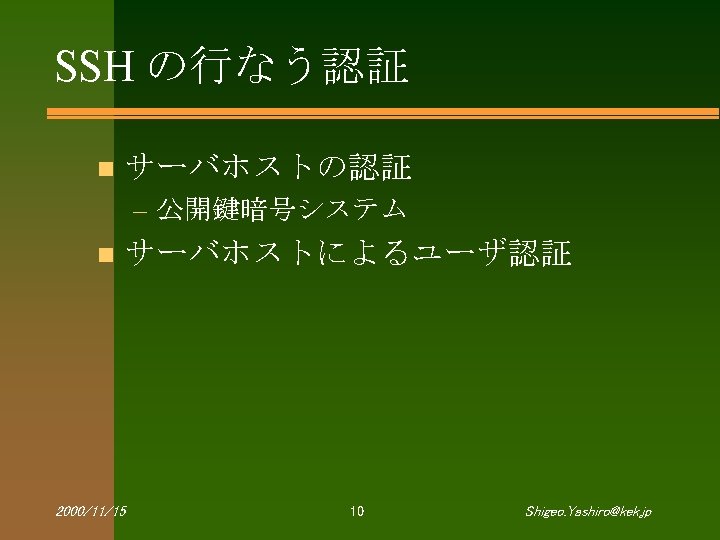 SSH の行なう認証

サーバホストの認証

– 公開鍵暗号システム

サーバホストによるユーザ認証

2000/11/15

10

Shigeo.Yashiro@kek.jp